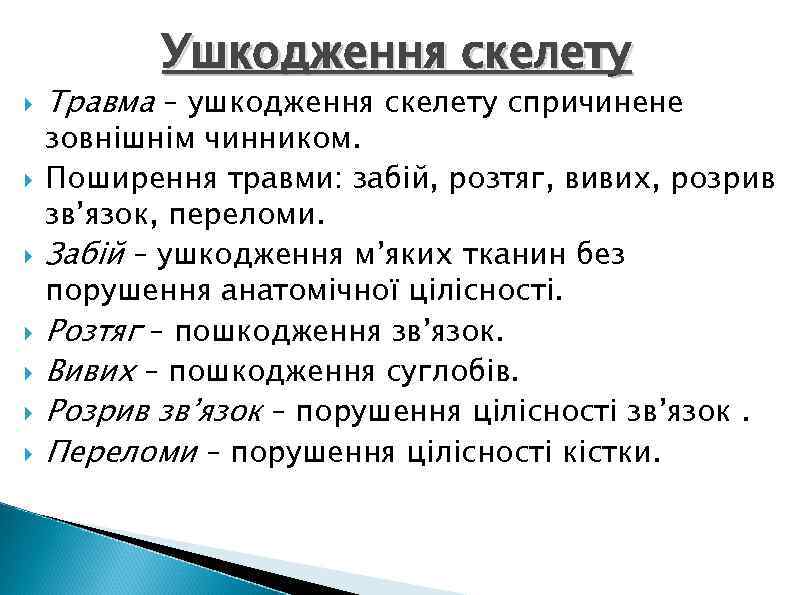 Ушкодження скелету

Травма – ушкодження скелету спричинене зовнішнім чинником.

Поширення травми: забій, розтяг, вивих, розрив зв’язок, переломи.

Забій – ушкодження м’яких тканин без порушення анатомічної цілісності.

Розтяг – пошкодження зв’язок.

Вивих – пошкодження суглобів.

Розрив зв’язок – порушення цілісності зв’язок .

Переломи – порушення цілісності кістки.